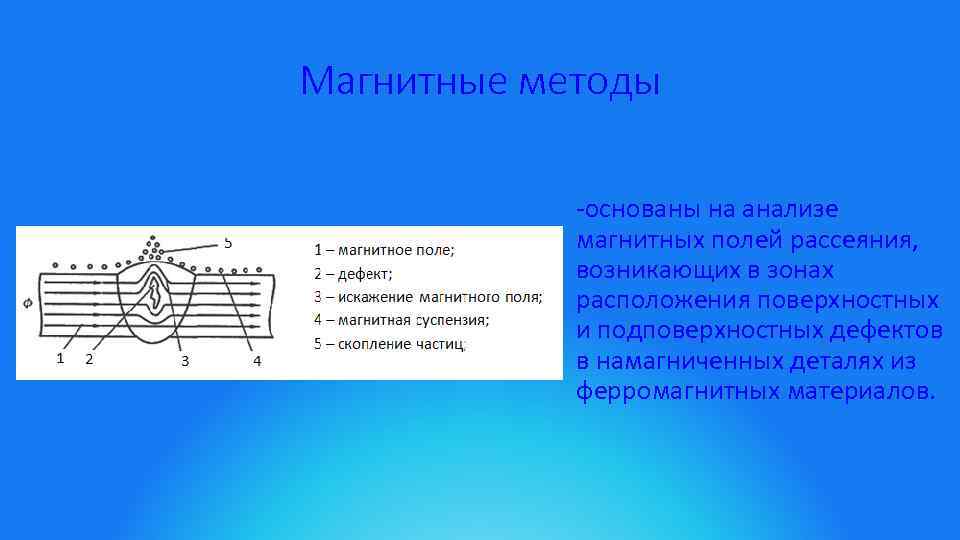 Магнитные методы

5

Ф

1 2 3 4

1 – магнитное поле;
2 – дефект;
3 – искажение магнитного поля;
4 – магнитная суспензия;
5 – скопление частиц;

-основаны на анализе магнитных полей рассеяния, возникающих в зонах расположения поверхностных и подповерхностных дефектов в намагниченных деталях из ферромагнитных материалов.